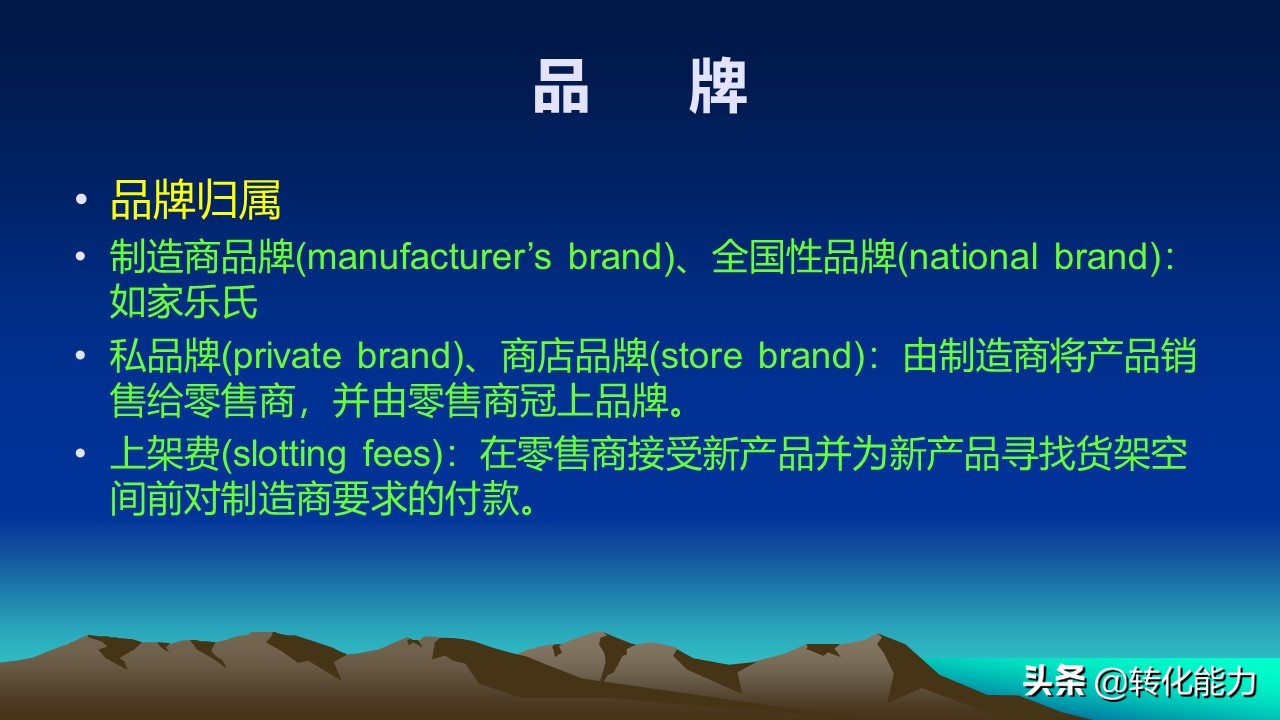 品　牌

• 品牌归属

• 制造商品牌(manufacturer’s brand)、全国性品牌(national brand)：如家乐氏

• 私品牌(private brand)、商店品牌(store brand)：由制造商将产品销售给零售商，并由零售商冠上品牌。

• 上架费(slotting fees)：在零售商接受新产品并为新产品寻找货架空间前对制造商要求的付款。

头条 @转化能力